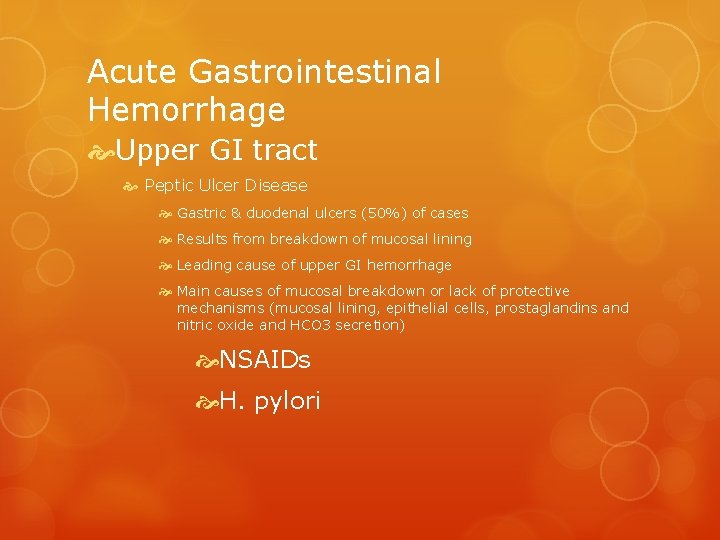 Acute Gastrointestinal Hemorrhage

Upper GI tract

Peptic Ulcer Disease

Gastric & duodenal ulcers (50%) of cases

Results from breakdown of mucosal lining

Leading cause of upper GI hemorrhage

Main causes of mucosal breakdown or lack of protective mechanisms (mucosal lining, epithelial cells, prostaglandins and nitric oxide and HCO3 secretion)

NSAIDs

H. pylori